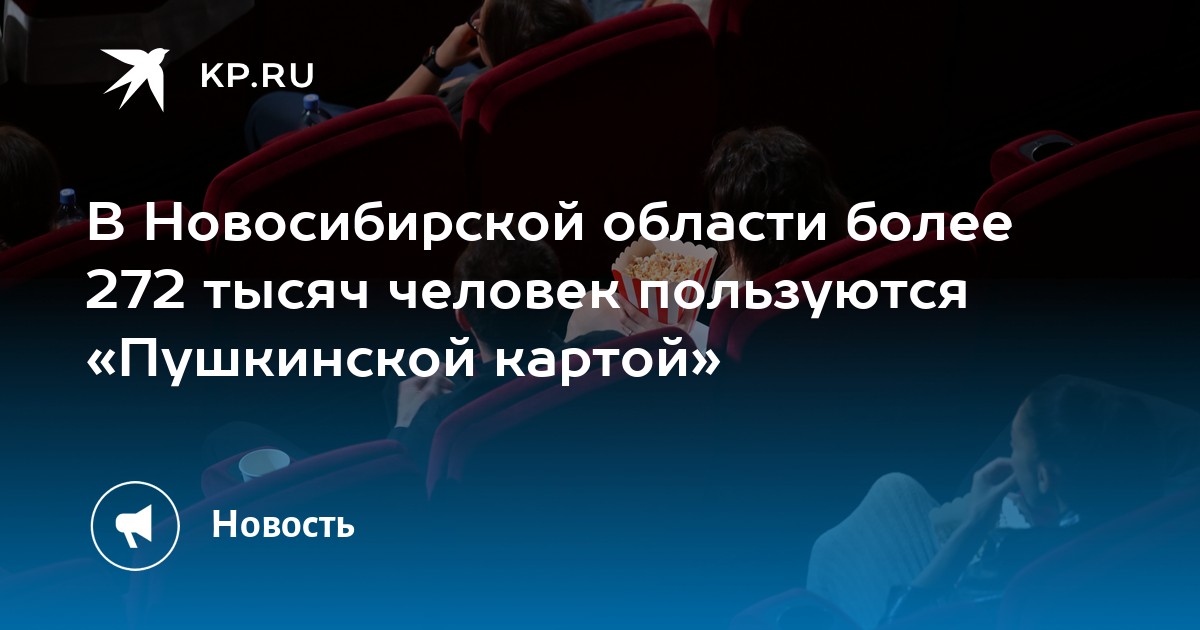 KP.RU

В Новосибирской области более 272 тысяч человек пользуются «Пушкинской картой»

Новость